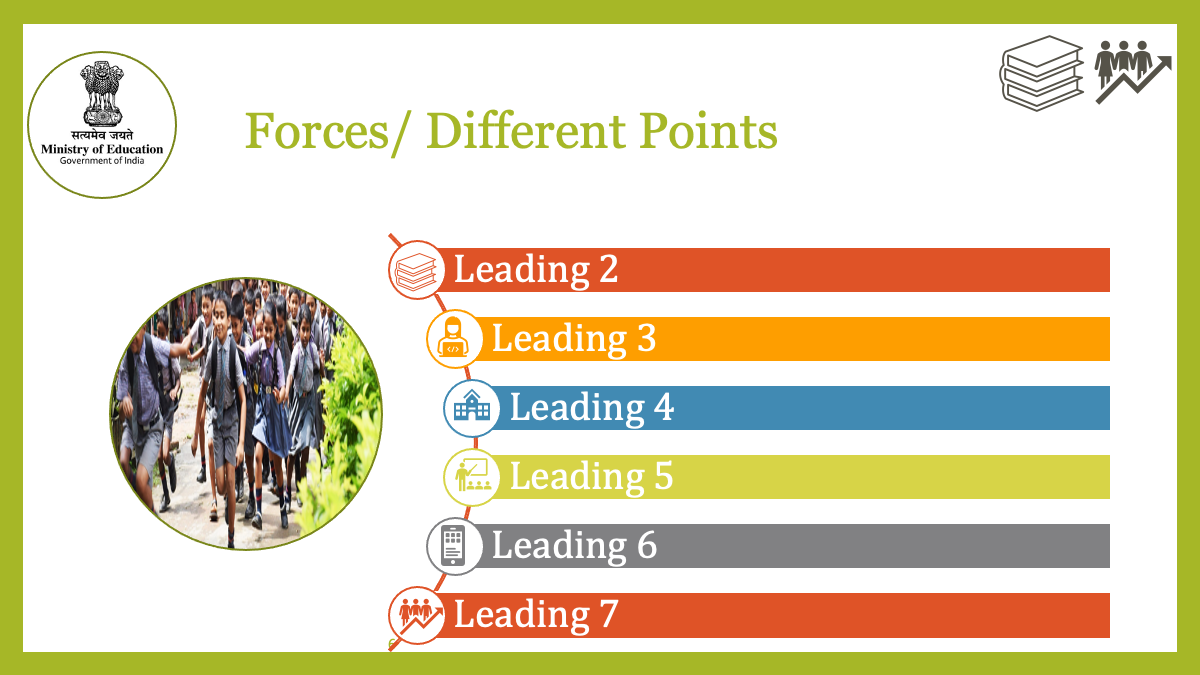 सत्यमेव जयते
Ministry of Education
Government of India

Forces/ Different Points

Leading 2

Leading 3

Leading 4

Leading 5

Leading 6

Leading 7